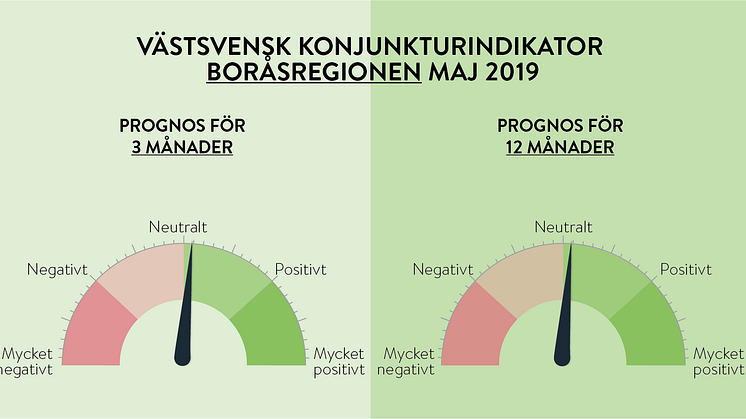 VÄSTSVENSK KONJUNKTURINDIKATOR
BORÅSREGIONEN MAJ 2019

PROGNOS FÖR
3 MÅNADER

Neutralt
Negativt
Positivt
Mycket negativt
Mycket positivt

PROGNOS FÖR
12 MÅNADER

Neutralt
Negativt
Positivt
Mycket negativt
Mycket positivt